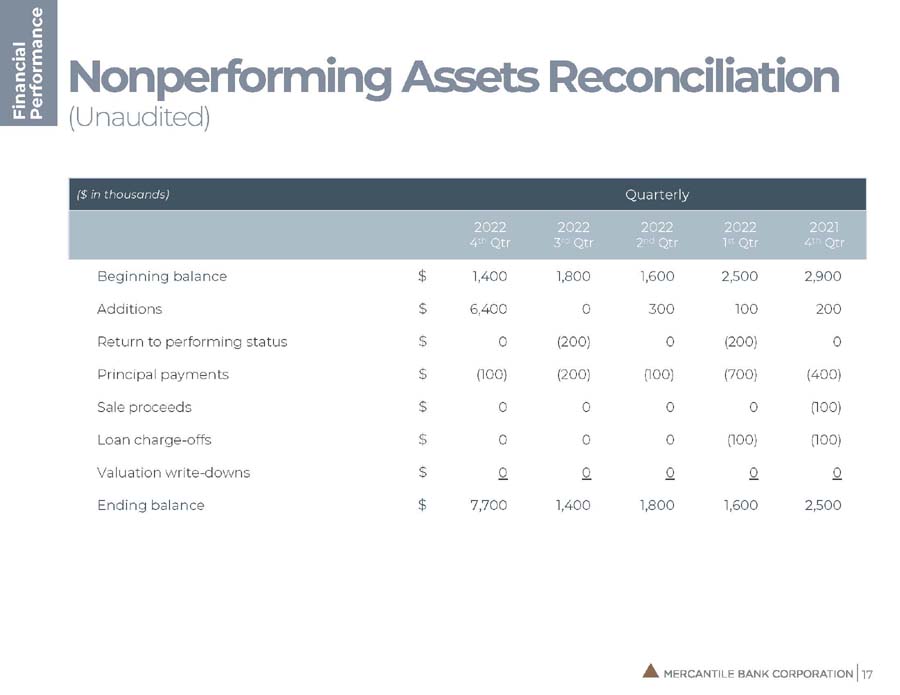 Financial Performance

Nonperforming Assets Reconciliation
(Unaudited)

| ($ in thousands) | | Quarterly | | | | |
|---|---|---|---|---|---|---|
| | | 2022 4th Qtr | 2022 3rd Qtr | 2022 2nd Qtr | 2022 1st Qtr | 2021 4th Qtr |
| Beginning balance | $ | 1,400 | 1,800 | 1,600 | 2,500 | 2,900 |
| Additions | $ | 6,400 | 0 | 300 | 100 | 200 |
| Return to performing status | $ | 0 | (200) | 0 | (200) | 0 |
| Principal payments | $ | (100) | (200) | (100) | (700) | (400) |
| Sale proceeds | $ | 0 | 0 | 0 | 0 | (100) |
| Loan charge-offs | $ | 0 | 0 | 0 | (100) | (100) |
| Valuation write-downs | $ | 0 | 0 | 0 | 0 | 0 |
| Ending balance | $ | 7,700 | 1,400 | 1,800 | 1,600 | 2,500 |

MERCANTILE BANK CORPORATION | 17